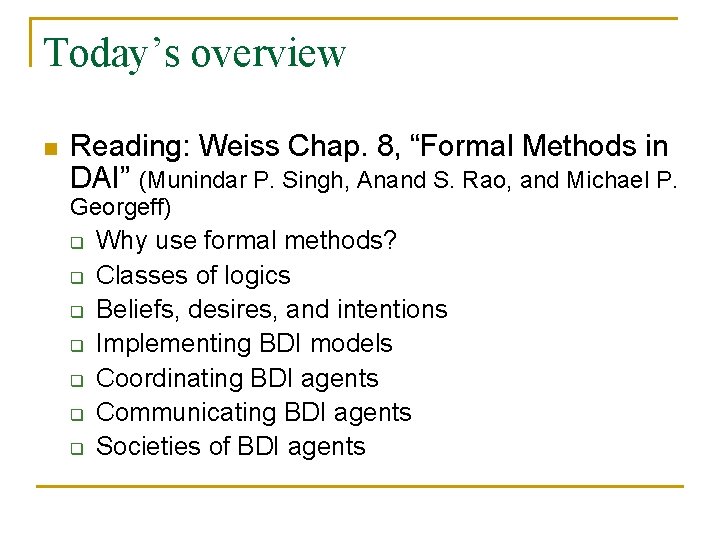 Today’s overview

Reading: Weiss Chap. 8, “Formal Methods in DAI” (Munindar P. Singh, Anand S. Rao, and Michael P. Georgeff)

Why use formal methods?
Classes of logics
Beliefs, desires, and intentions
Implementing BDI models
Coordinating BDI agents
Communicating BDI agents
Societies of BDI agents